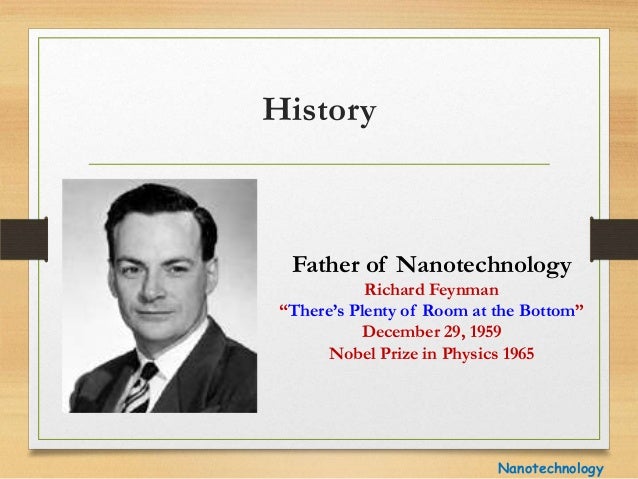 History

Father of Nanotechnology
Richard Feynman
“There’s Plenty of Room at the Bottom”
December 29, 1959
Nobel Prize in Physics 1965

Nanotechnology